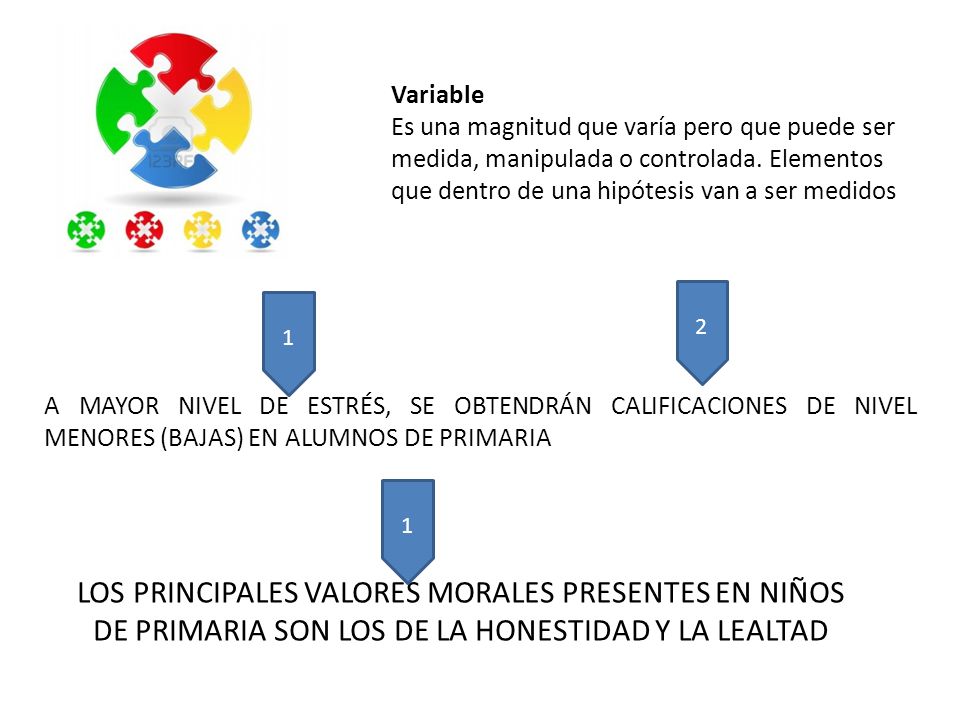 123RF

Variable
Es una magnitud que varía pero que puede ser medida, manipulada o controlada. Elementos que dentro de una hipótesis van a ser medidos

1

2

A MAYOR NIVEL DE ESTRÉS, SE OBTENDRÁN CALIFICACIONES DE NIVEL MENORES (BAJAS) EN ALUMNOS DE PRIMARIA

1

LOS PRINCIPALES VALORES MORALES PRESENTES EN NIÑOS DE PRIMARIA SON LOS DE LA HONESTIDAD Y LA LEALTAD